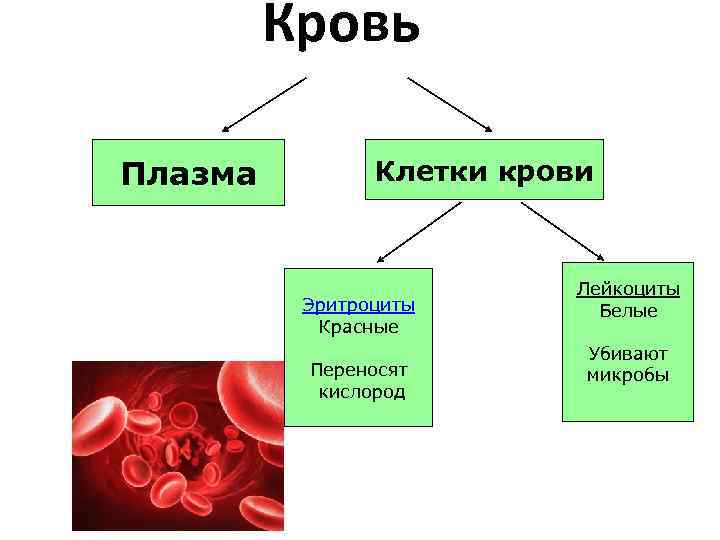 Кровь

Плазма

Клетки крови

Эритроциты
Красные

Переносят кислород

Лейкоциты
Белые

Убивают микробы